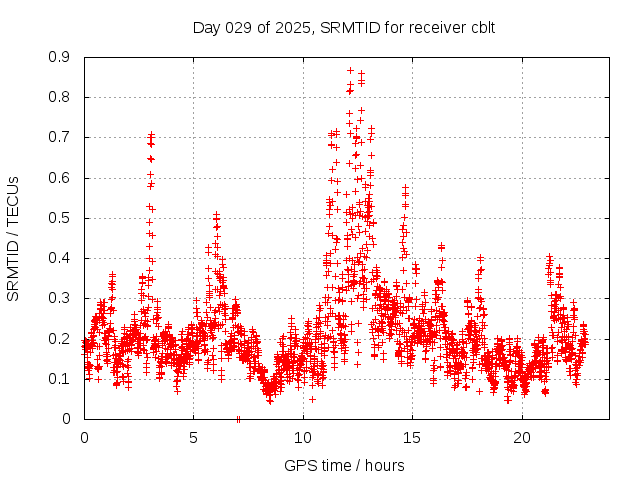 Day 029 of 2025, SRMTID for receiver cblt

SRMTID / TECUs

0.9
0.8
0.7
0.6
0.5
0.4
0.3
0.2
0.1
0

0
5
10
15
20

GPS time / hours